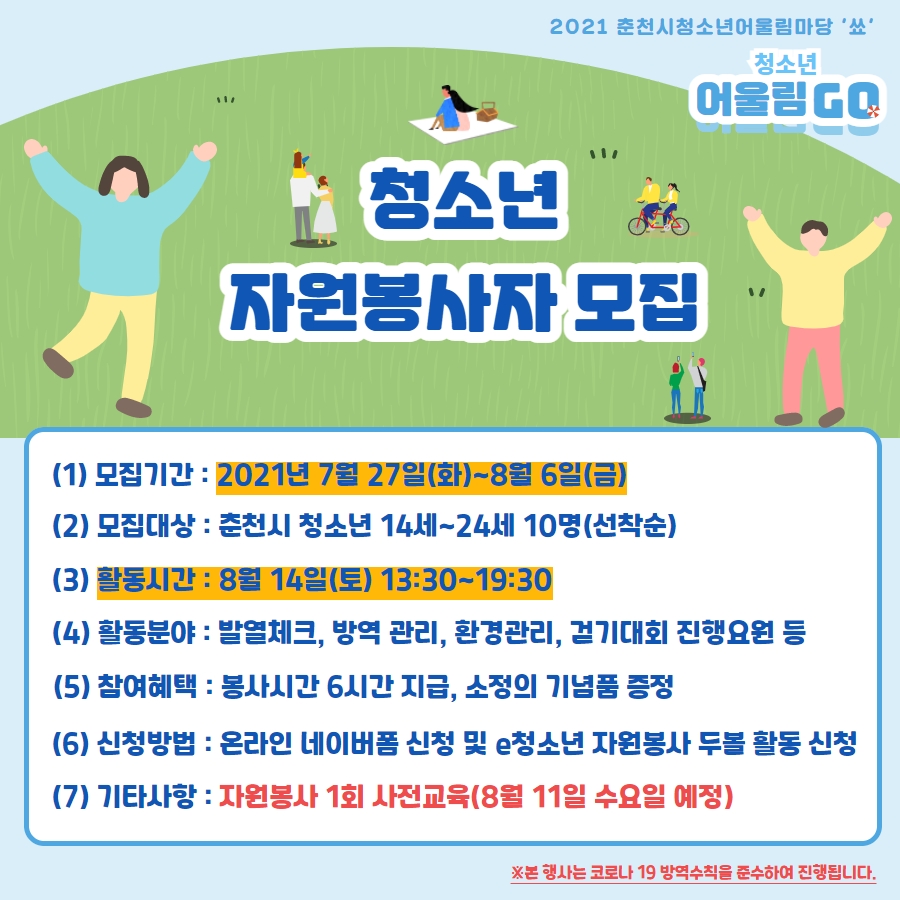 2021 춘천시청소년어울림마당 '쑈'

청소년
어울림GO

청소년
자원봉사자 모집

(1) 모집기간 : 2021년 7월 27일(화)~8월 6일(금)

(2) 모집대상 : 춘천시 청소년 14세~24세 10명(선착순)

(3) 활동시간 : 8월 14일(토) 13:30~19:30

(4) 활동분야 : 발열체크, 방역 관리, 환경관리, 걷기대회 진행요원 등

(5) 참여혜택 : 봉사시간 6시간 지급, 소정의 기념품 증정

(6) 신청방법 : 온라인 네이버폼 신청 및 e청소년 자원봉사 두볼 활동 신청

(7) 기타사항 : 자원봉사 1회 사전교육(8월 11일 수요일 예정)

※본 행사는 코로나 19 방역수칙을 준수하여 진행됩니다.